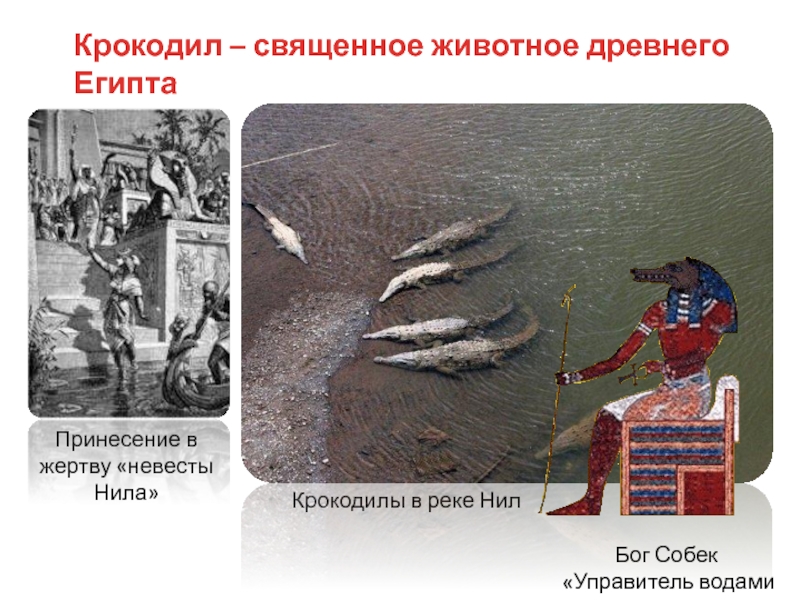 Крокодил – священное животное древнего Египта

Принесение в жертву «невесты Нила»

Крокодилы в реке Нил

Бог Собек «Управитель водами